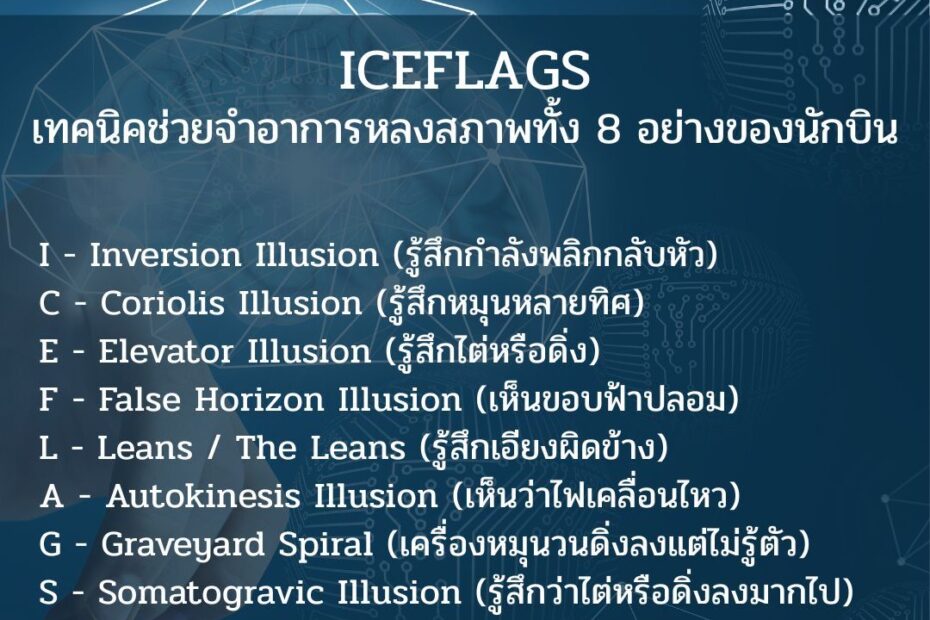 ICEFLAGS
เทคนิคช่วยจำอาการหลงสภาพทั้ง 8 อย่างของนักบิน

I - Inversion Illusion (รู้สึกกำลังพลิกกลับหัว)
C - Coriolis Illusion (รู้สึกหมุนหลายทิศ)
E - Elevator Illusion (รู้สึกไต่หรือดิ่ง)
F - False Horizon Illusion (เห็นขอบฟ้าปลอม)
L - Leans / The Leans (รู้สึกเอียงผิดข้าง)
A - Autokinesis Illusion (เห็นว่าไฟเคลื่อนไหว)
G - Graveyard Spiral (เครื่องหมุนวนดิ่งลงแต่ไม่รู้ตัว)
S - Somatogravic Illusion (รู้สึกว่าไต่หรือดิ่งลงมากไป)